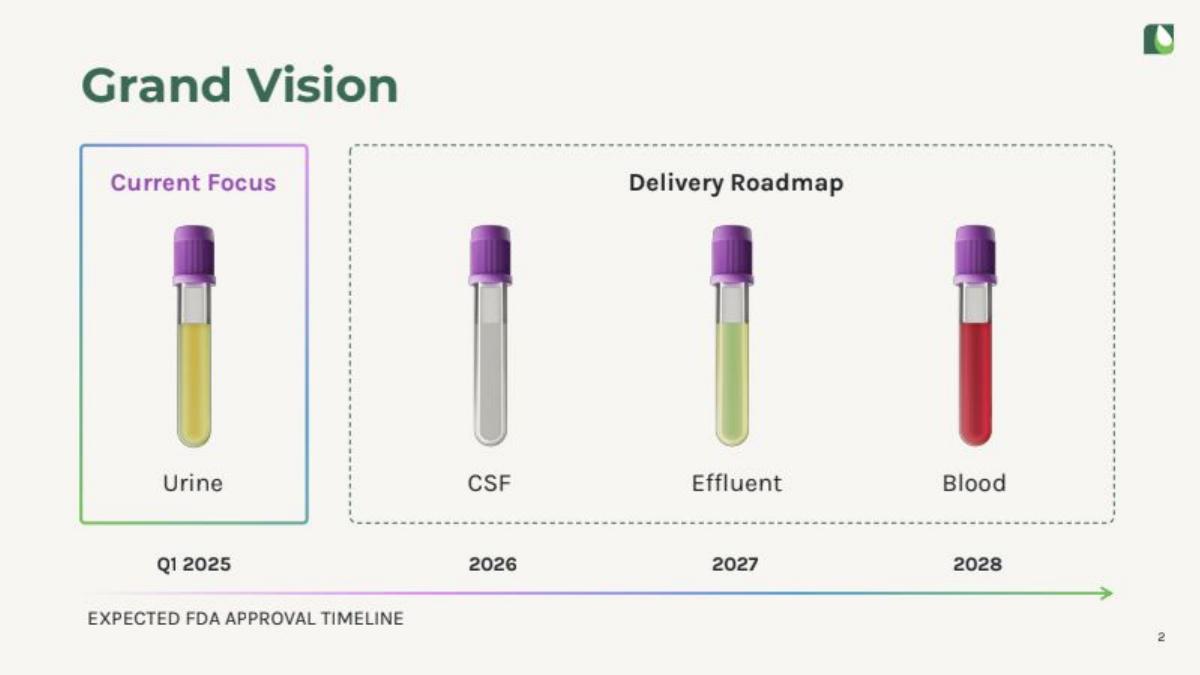 Grand Vision

Current Focus

Urine

Delivery Roadmap

CSF

Effluent

Blood

Q1 2025

2026

2027

2028

EXPECTED FDA APPROVAL TIMELINE

2